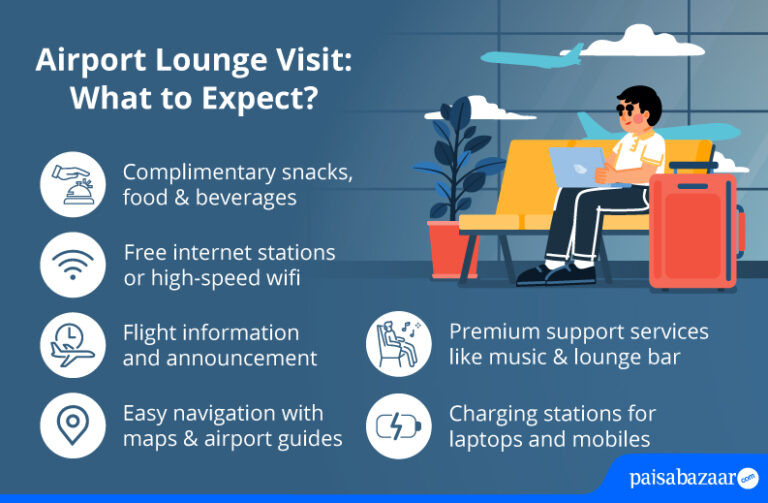 Airport Lounge Visit: What to Expect?

Complimentary snacks, food & beverages

Free internet stations or high-speed wifi

Flight information and announcement

Easy navigation with maps & airport guides

Premium support services like music & lounge bar

Charging stations for laptops and mobiles

paisabazaar.com